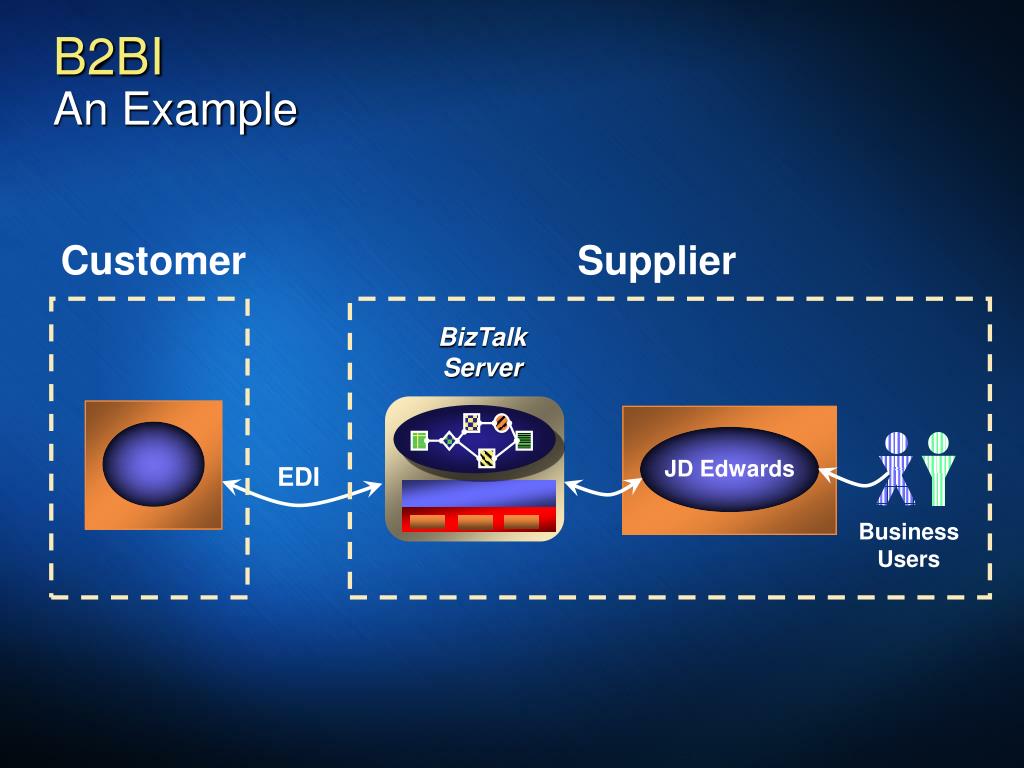 B2BI
An Example

Customer

Supplier

BizTalk Server

EDI

JD Edwards

Business Users